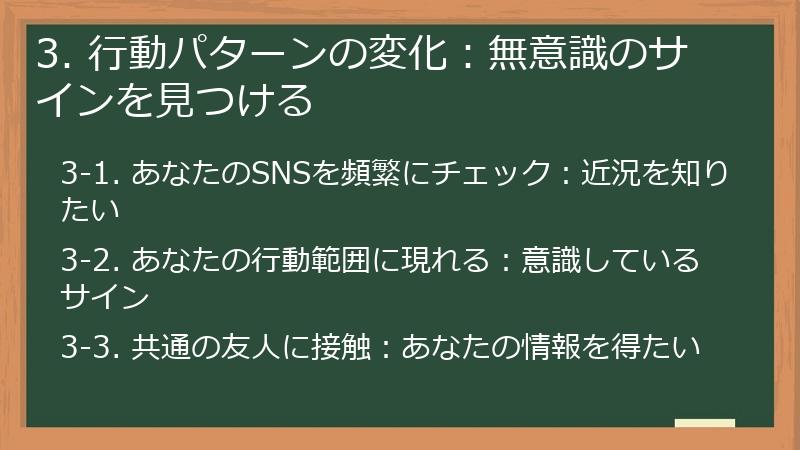 3. 行動パターンの変化：無意識のサインを見つける

3-1. あなたのSNSを頻繁にチェック：近況を知りたい

3-2. あなたの行動範囲に現れる：意識しているサイン

3-3. 共通の友人に接触：あなたの情報を得たい